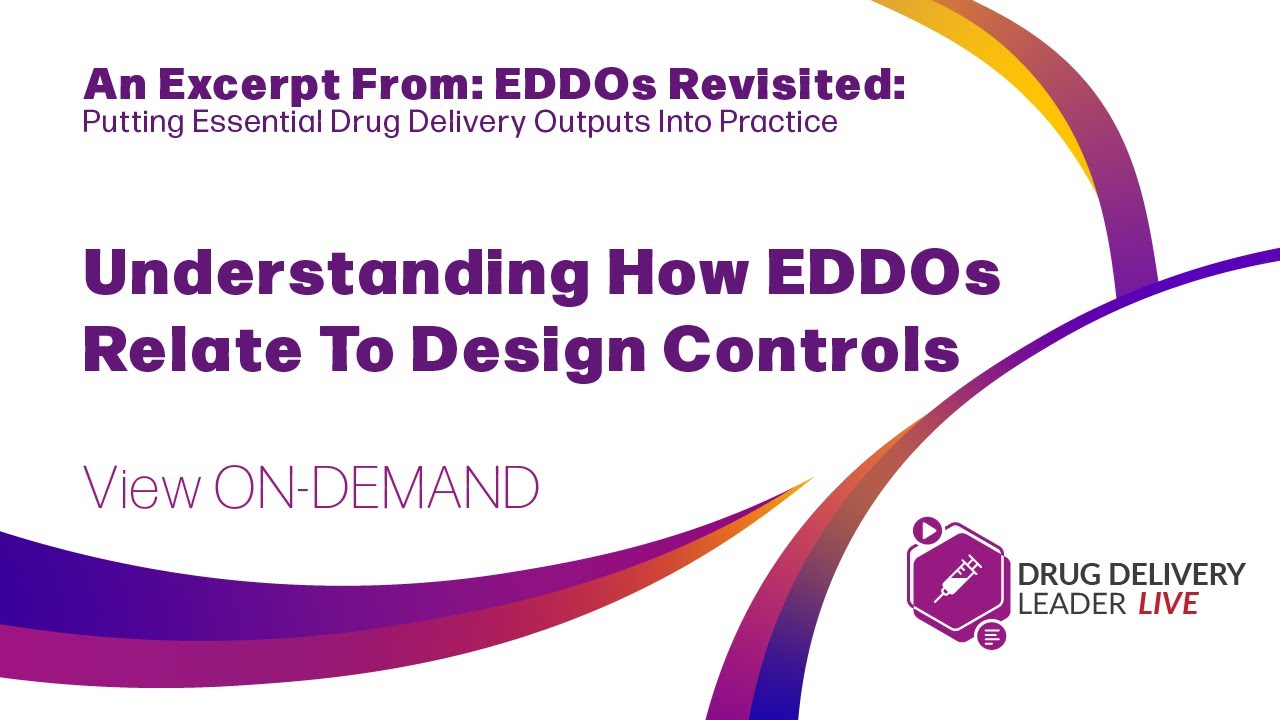 An Excerpt From: EDDOs Revisited:
Putting Essential Drug Delivery Outputs Into Practice

Understanding How EDDOs Relate To Design Controls

View ON-DEMAND

DRUG DELIVERY LEADER LIVE